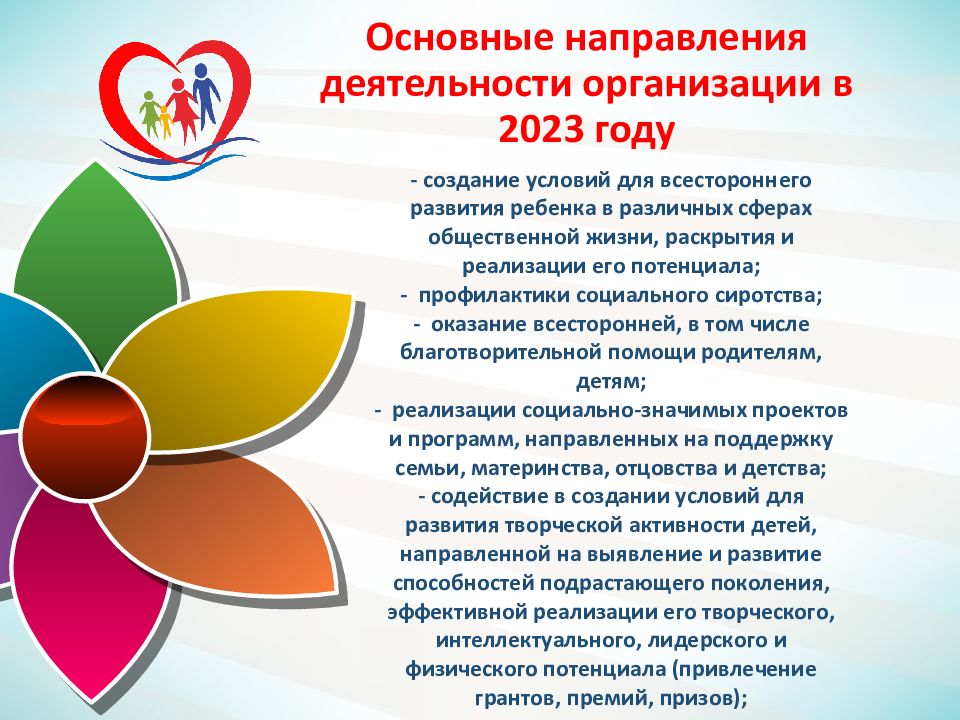 Основные направления деятельности организации в 2023 году

- создание условий для всестороннего развития ребенка в различных сферах общественной жизни, раскрытия и реализации его потенциала;
- профилактики социального сиротства;
- оказание всесторонней, в том числе благотворительной помощи родителям, детям;
- реализации социально-значимых проектов и программ, направленных на поддержку семьи, материнства, отцовства и детства;
- содействие в создании условий для развития творческой активности детей, направленной на выявление и развитие способностей подрастающего поколения, эффективной реализации его творческого, интеллектуального, лидерского и физического потенциала (привлечение грантов, премий, призов);